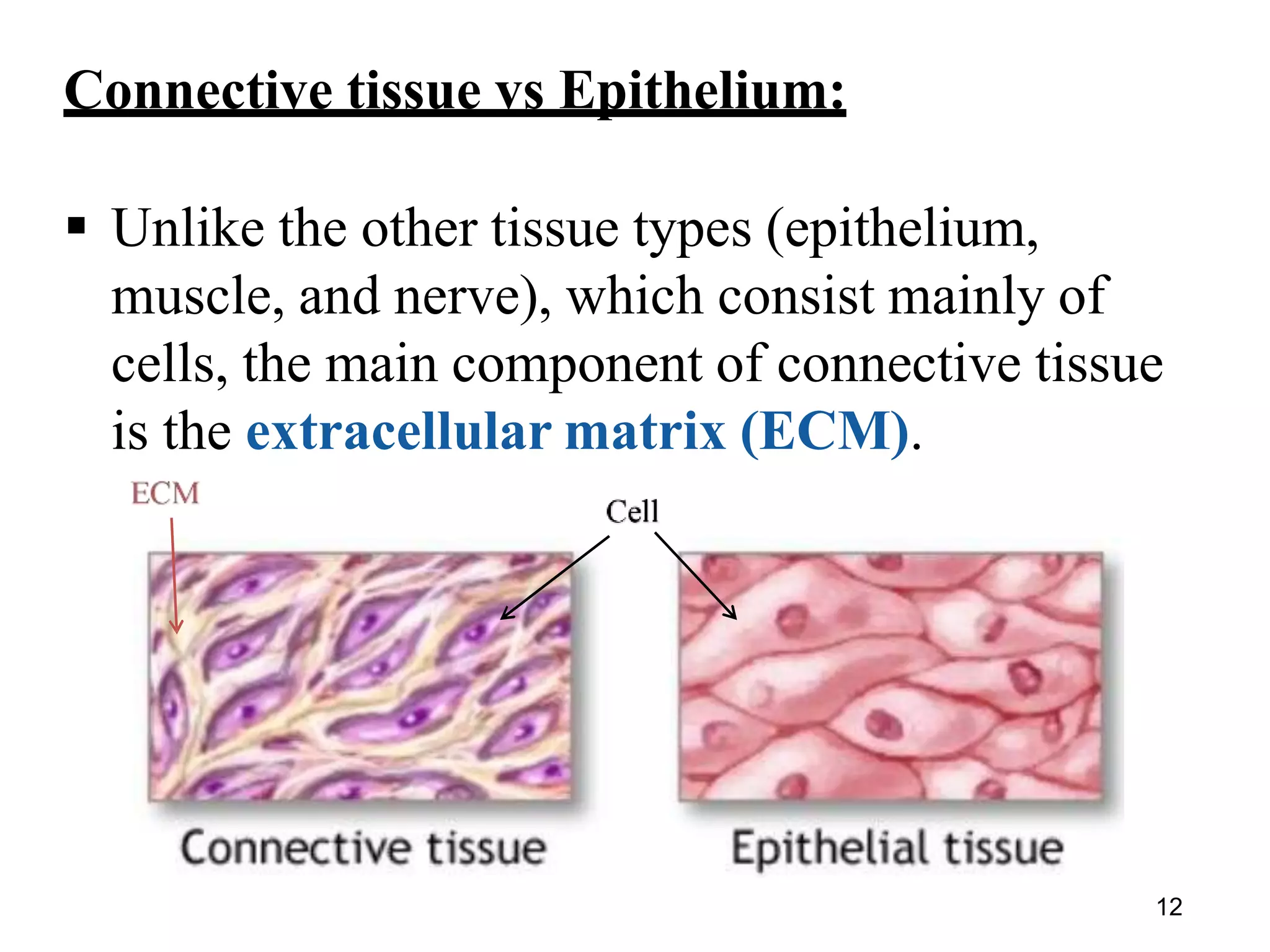 Connective tissue vs Epithelium:

▪ Unlike the other tissue types (epithelium, muscle, and nerve), which consist mainly of cells, the main component of connective tissue is the extracellular matrix (ECM).

ECM

Cell

Connective tissue

Epithelial tissue

12